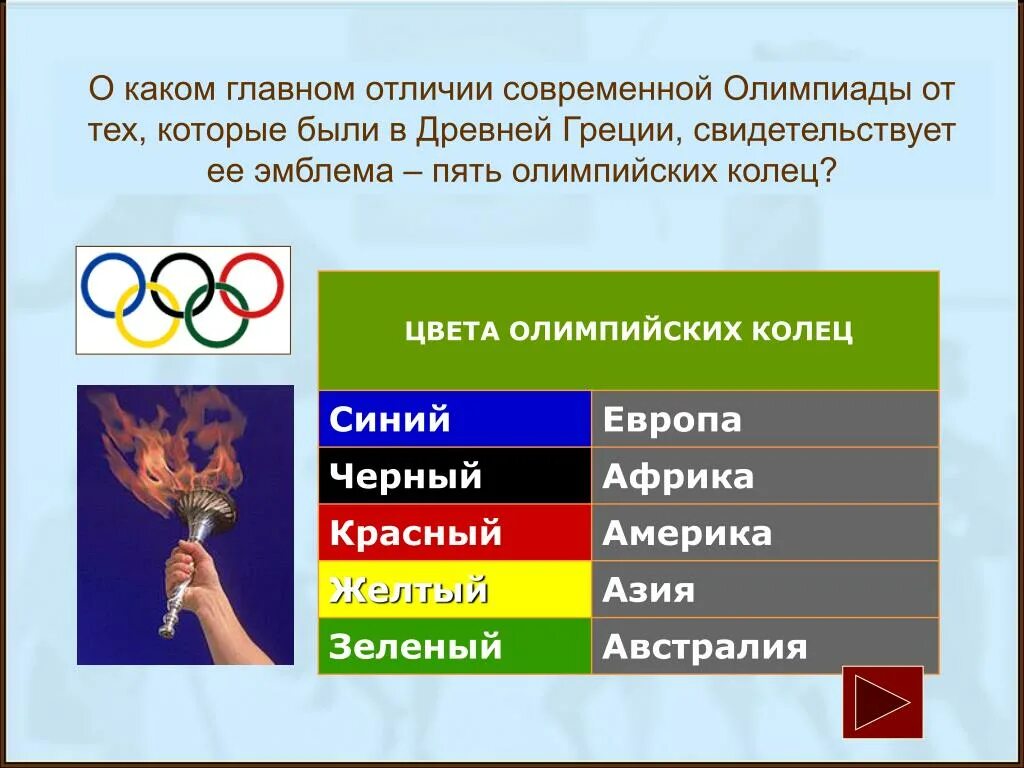 О каком главном отличии современной Олимпиады от тех, которые были в Древней Греции, свидетельствует ее эмблема – пять олимпийских колец?

| ЦВЕТА ОЛИМПИЙСКИХ КОЛЕЦ | |
|---|---|
| Синий | Европа |
| Черный | Африка |
| Красный | Америка |
| Желтый | Азия |
| Зеленый | Австралия |